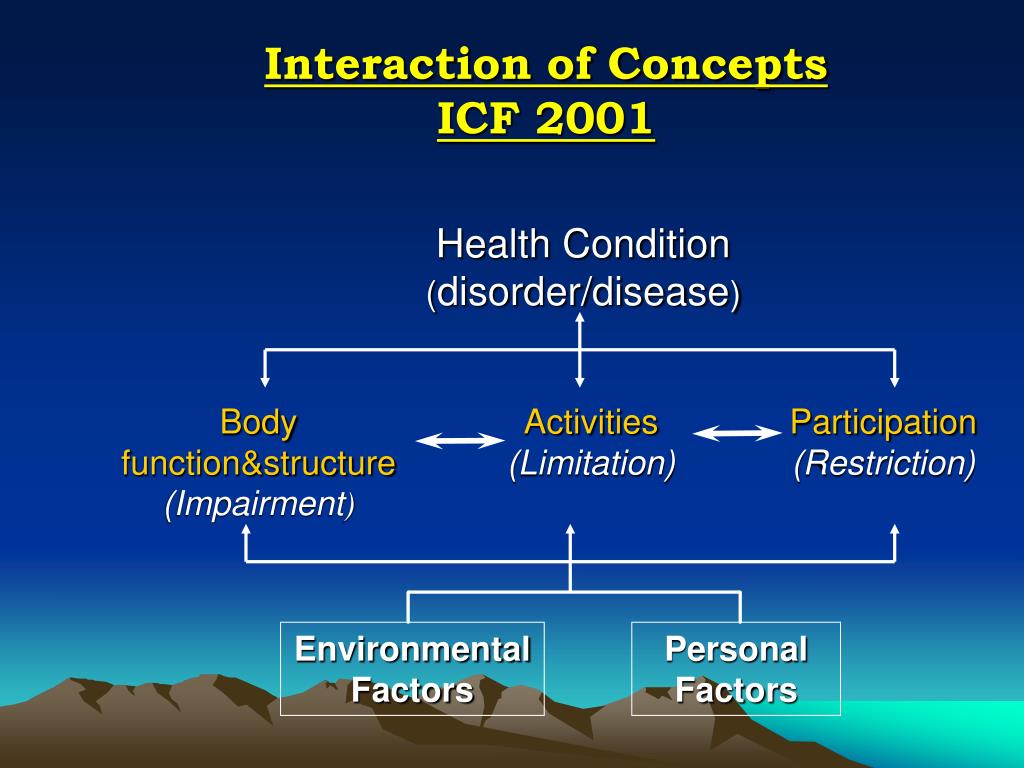 Interaction of Concepts
ICF 2001

Health Condition
(disorder/disease)

Body function&structure
(Impairment)

Activities
(Limitation)

Participation
(Restriction)

Environmental Factors

Personal Factors